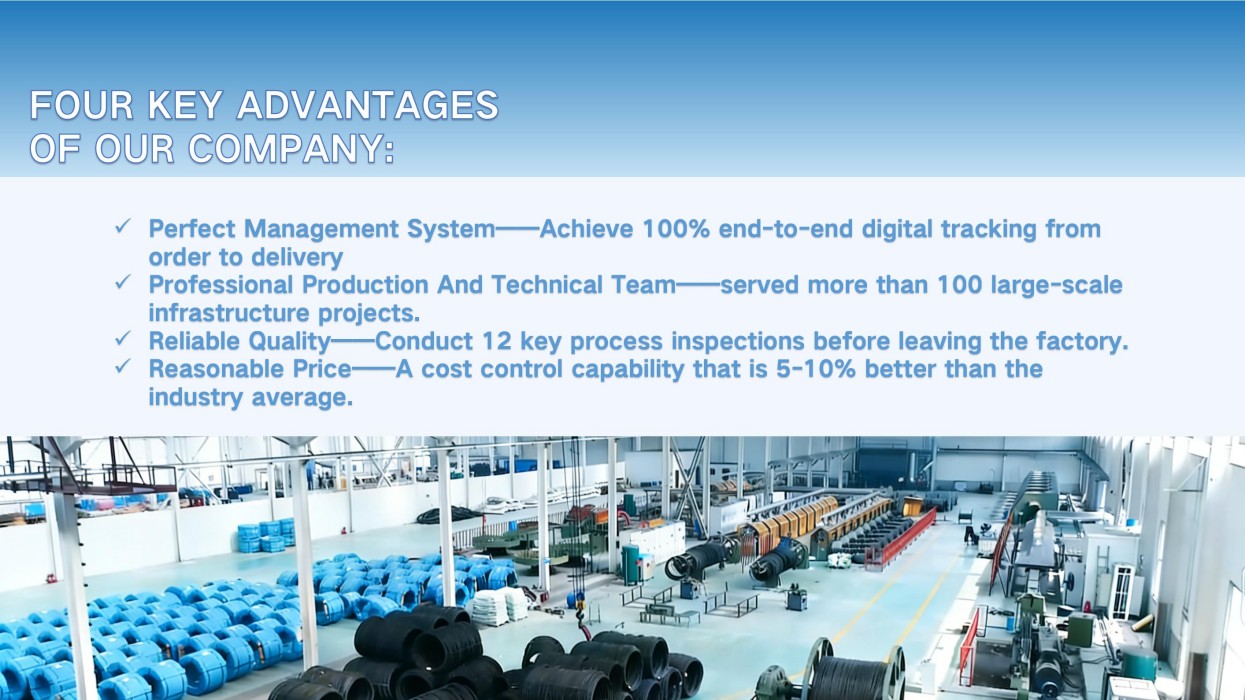 FOUR KEY ADVANTAGES
OF OUR COMPANY:

✓ Perfect Management System——Achieve 100% end-to-end digital tracking from order to delivery
✓ Professional Production And Technical Team——served more than 100 large-scale infrastructure projects.
✓ Reliable Quality——Conduct 12 key process inspections before leaving the factory.
✓ Reasonable Price——A cost control capability that is 5-10% better than the industry average.